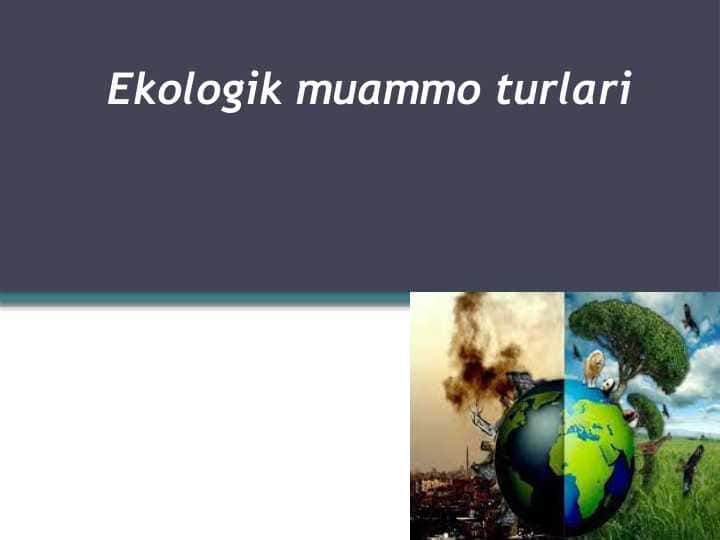 Ekologik muammo turlari